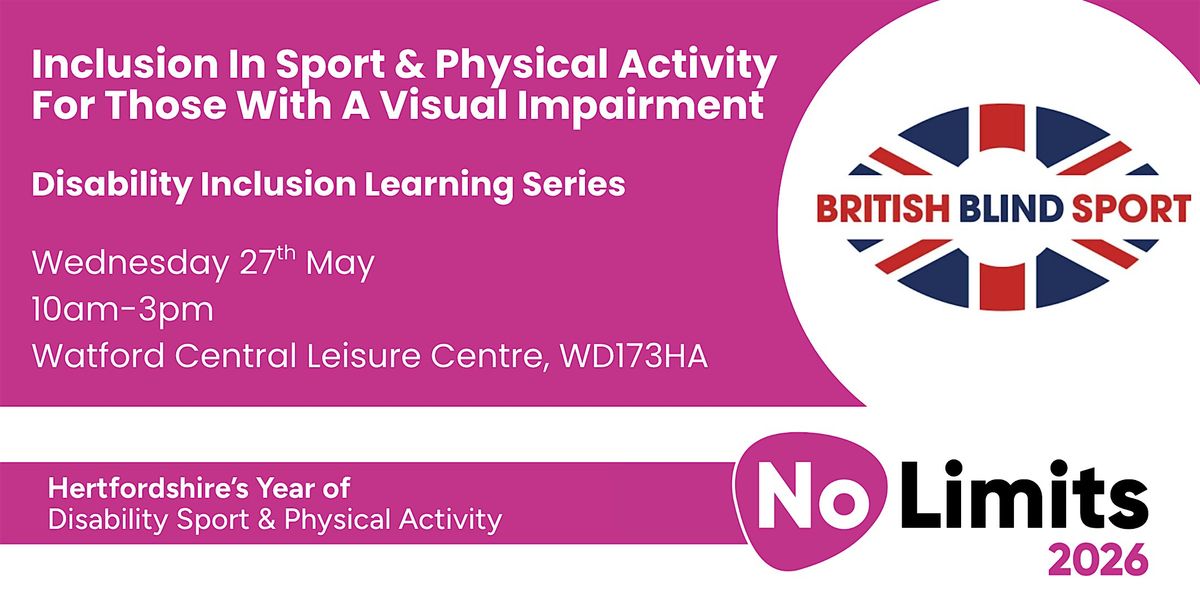 Inclusion In Sport & Physical Activity For Those With A Visual Impairment

Disability Inclusion Learning Series

Wednesday 27$^{th}$ May
10am-3pm
Watford Central Leisure Centre, WD173HA

BRITISH BLIND SPORT

Hertfordshire's Year of
Disability Sport & Physical Activity

No Limits
2026